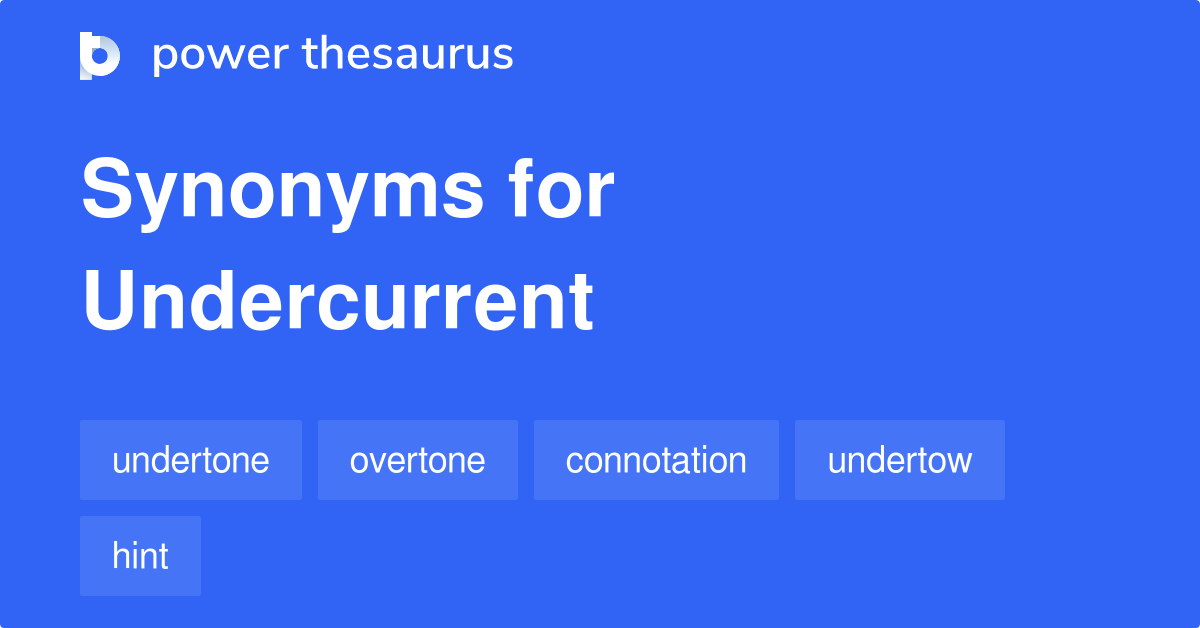 power thesaurus

Synonyms for Undercurrent

undertone
overtone
connotation
undertow
hint